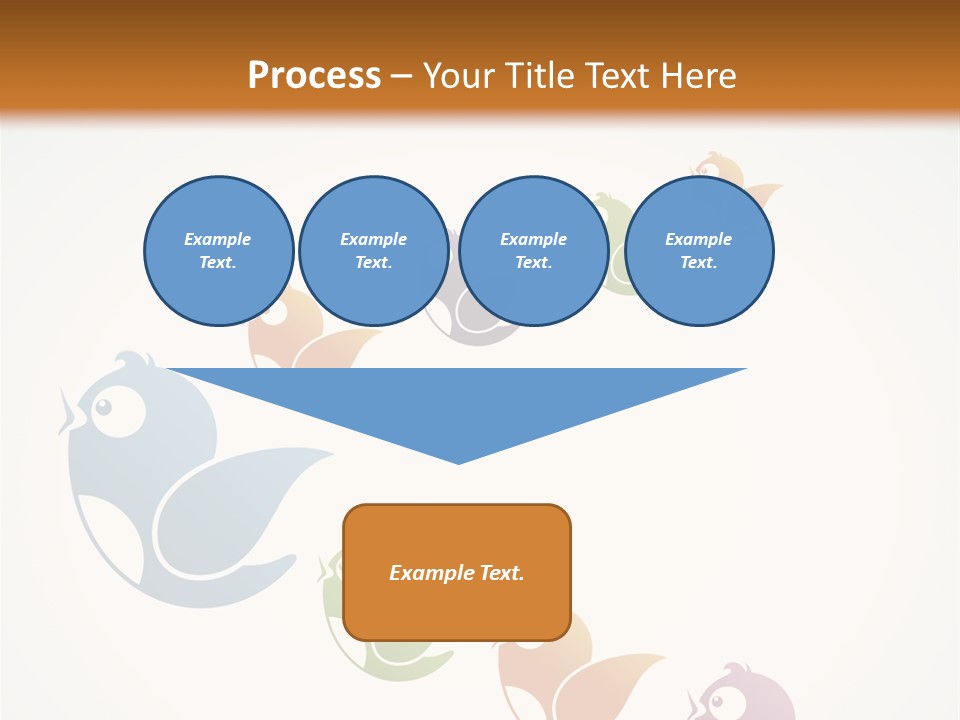 Process – Your Title Text Here

Example Text.

Example Text.

Example Text.

Example Text.

Example Text.